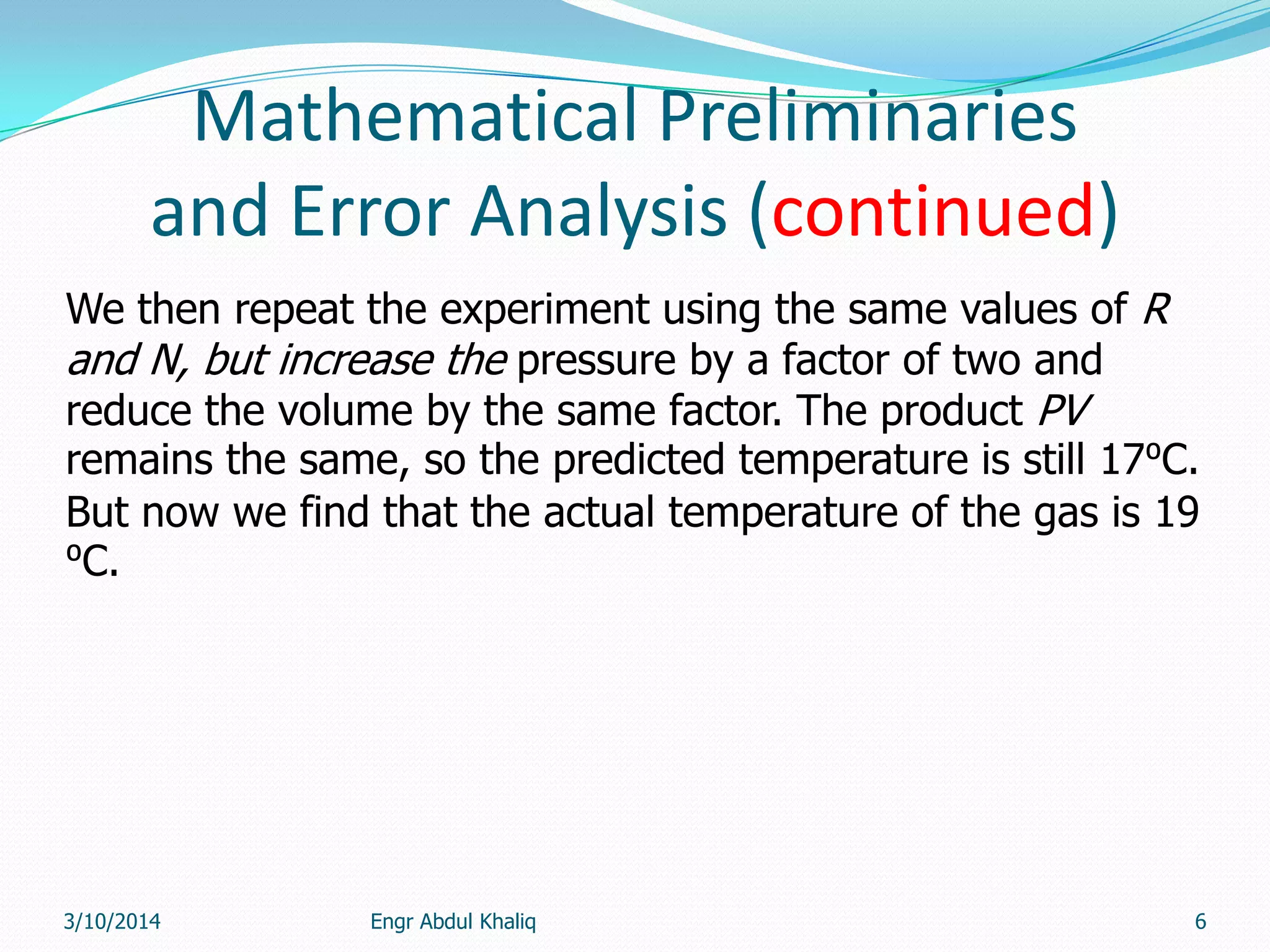 Mathematical Preliminaries and Error Analysis (continued)

We then repeat the experiment using the same values of R and N, but increase the pressure by a factor of two and reduce the volume by the same factor. The product PV remains the same, so the predicted temperature is still 17ºC. But now we find that the actual temperature of the gas is 19 ºC.

3/10/2014 Engr Abdul Khaliq 6